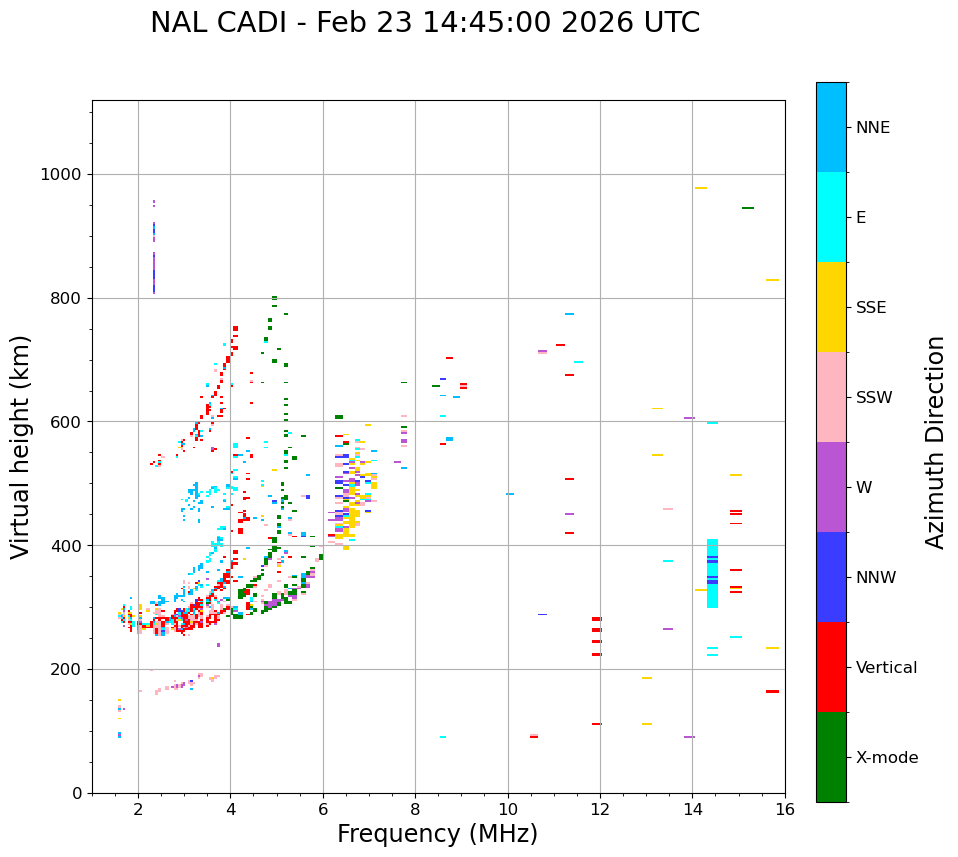 NAL CADI - Feb 23 14:45:00 2026 UTC

Virtual height (km)

1000
800
600
400
200
0

2
4
6
8
10
12
14
16

Frequency (MHz)

NNE
E
SSE
SSW
W
NNW
Vertical
X-mode

Azimuth Direction